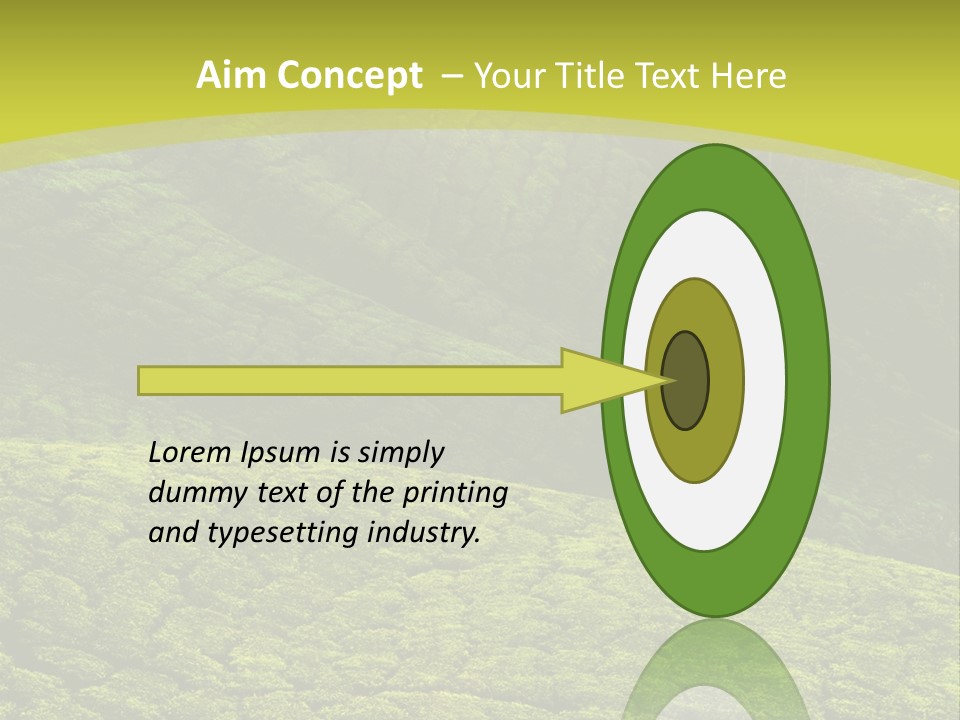 Aim Concept – Your Title Text Here

Lorem Ipsum is simply dummy text of the printing and typesetting industry.